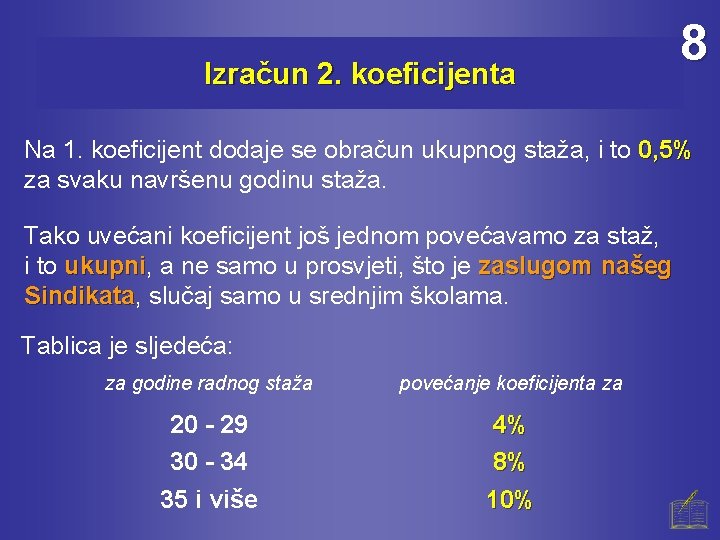 8

Izračun 2. koeficijenta

Na 1. koeficijent dodaje se obračun ukupnog staža, i to 0,5% za svaku navršenu godinu staža.

Tako uvećani koeficijent još jednom povećavamo za staž, i to ukupni, a ne samo u prosvjeti, što je zaslugom našeg Sindikata, slučaj samo u srednjim školama.

Tablica je sljedeća:

| za godine radnog staža | povećanje koeficijenta za |
|---|---|
| 20 - 29 | 4% |
| 30 - 34 | 8% |
| 35 i više | 10% |